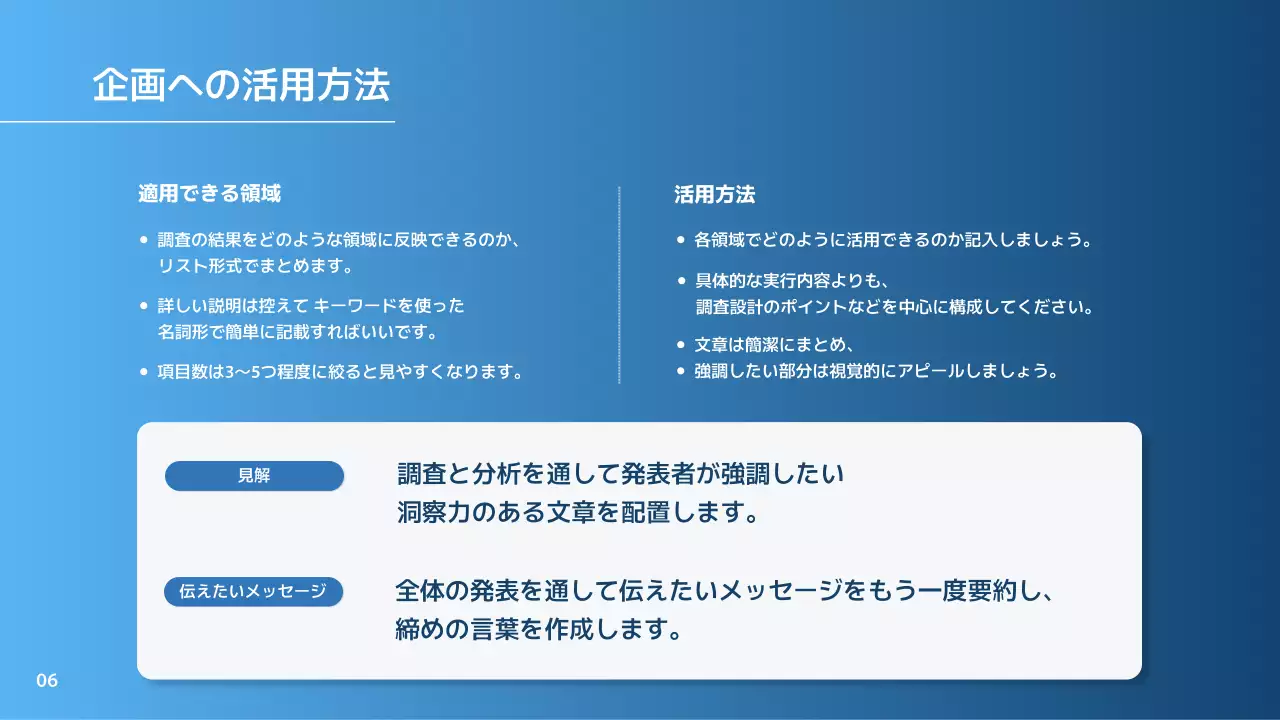 企画への活用方法

適用できる領域

• 調査の結果をどのような領域に反映できるのか、リスト形式でまとめます。
• 詳しい説明は控えて キーワードを使った名詞形で簡単に記載すればいいです。
• 項目数は3～5つ程度に絞ると見やすくなります。

活用方法

• 各領域でどのように活用できるのか記入しましょう。
• 具体的な実行内容よりも、調査設計のポイントなどを中心に構成してください。
• 文章は簡潔にまとめ、
• 強調したい部分は視覚的にアピールしましょう。

見解

調査と分析を通して発表者が強調したい洞察力のある文章を配置します。

伝えたいメッセージ

全体の発表を通して伝えたいメッセージをもう一度要約し、締めの言葉を作成します。

06